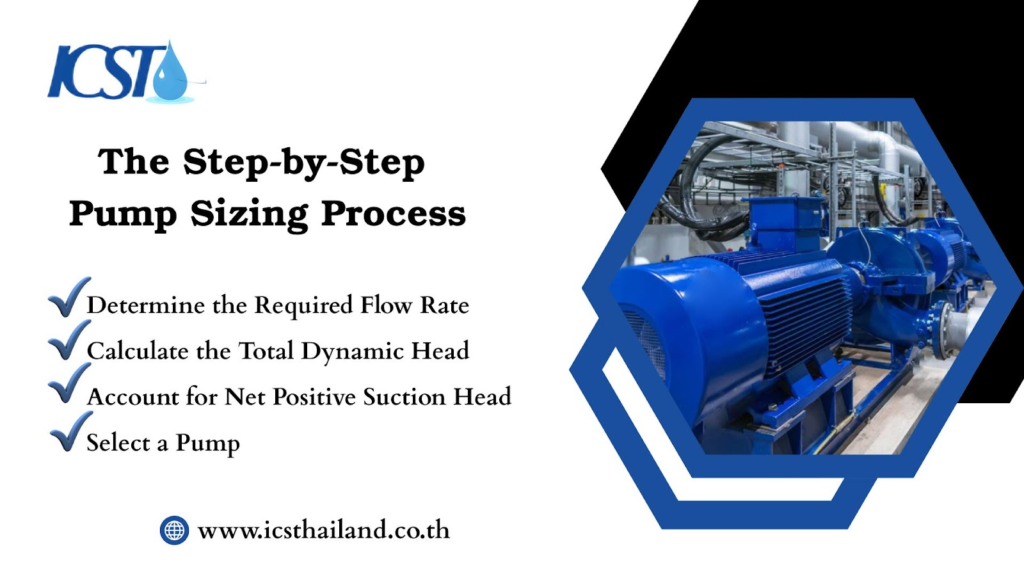 ICST

The Step-by-Step Pump Sizing Process

Determine the Required Flow Rate
Calculate the Total Dynamic Head
Account for Net Positive Suction Head
Select a Pump

www.icsthailand.co.th